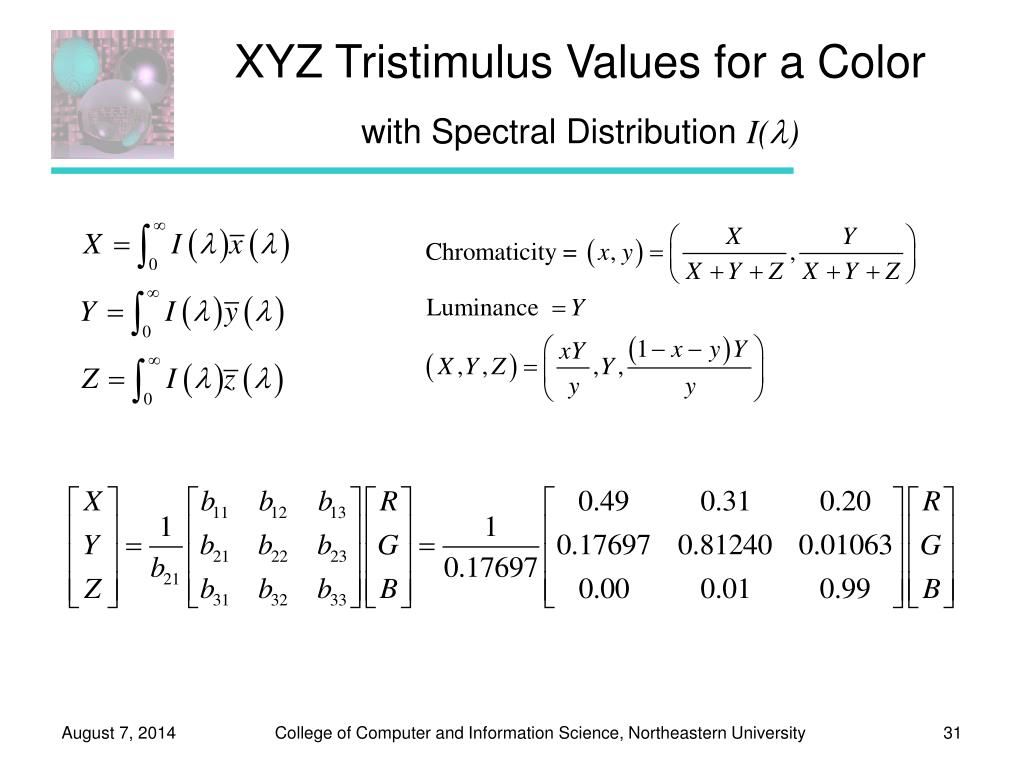 XYZ Tristimulus Values for a Color

with Spectral Distribution $I(\lambda)$

$X = \int_0^\infty I(\lambda)\overline{x}(\lambda)$

$Y = \int_0^\infty I(\lambda)\overline{y}(\lambda)$

$Z = \int_0^\infty I(\lambda)\overline{z}(\lambda)$

Chromaticity $= (x, y) = \left(\frac{X}{X+Y+Z}, \frac{Y}{X+Y+Z}\right)$

Luminance $= Y$

$(X, Y, Z) = \left(\frac{xY}{y}, Y, \frac{(1-x-y)Y}{y}\right)$

$\begin{bmatrix} X \\ Y \\ Z \end{bmatrix} = \frac{1}{b_{21}} \begin{bmatrix} b_{11} & b_{12} & b_{13} \\ b_{21} & b_{22} & b_{23} \\ b_{31} & b_{32} & b_{33} \end{bmatrix} \begin{bmatrix} R \\ G \\ B \end{bmatrix} = \frac{1}{0.17697} \begin{bmatrix} 0.49 & 0.31 & 0.20 \\ 0.17697 & 0.81240 & 0.01063 \\ 0.00 & 0.01 & 0.99 \end{bmatrix} \begin{bmatrix} R \\ G \\ B \end{bmatrix}$

August 7, 2014 College of Computer and Information Science, Northeastern University 31